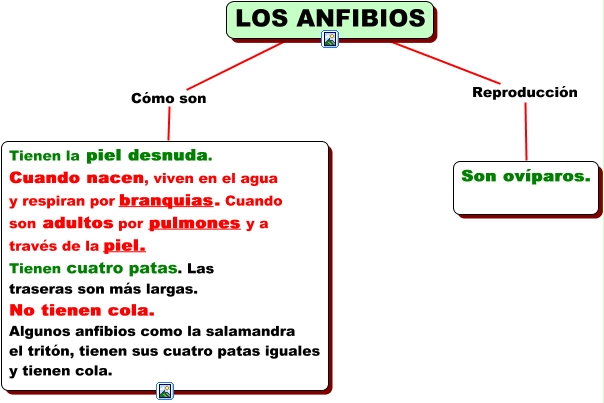 LOS ANFIBIOS

Cómo son

Tienen la piel desnuda.
Cuando nacen, viven en el agua y respiran por branquias. Cuando son adultos por pulmones y a través de la piel.
Tienen cuatro patas. Las traseras son más largas.
No tienen cola.
Algunos anfibios como la salamandra el tritón, tienen sus cuatro patas iguales y tienen cola.

Reproducción

Son ovíparos.